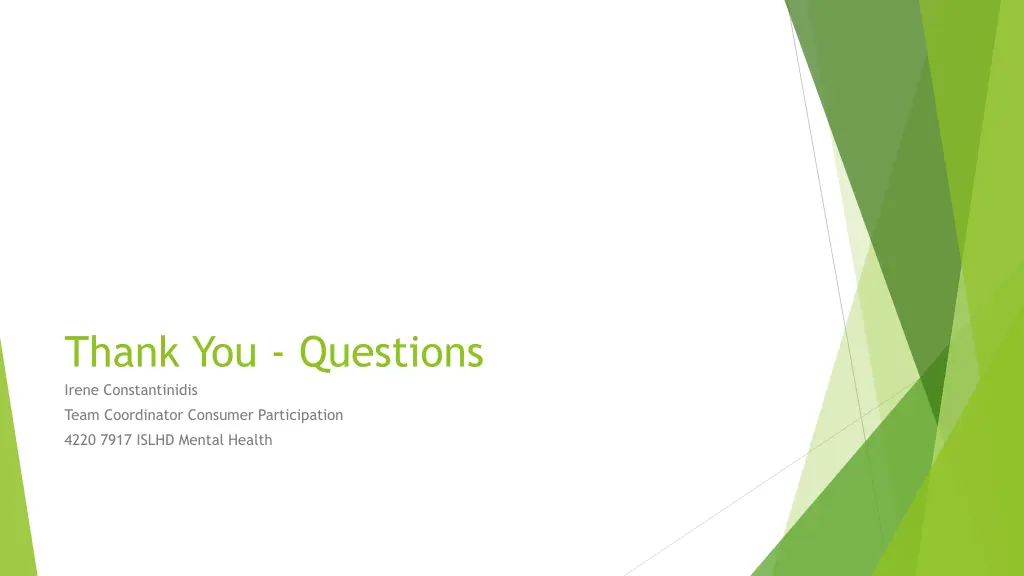 Thank You - Questions

Irene Constantinidis

Team Coordinator Consumer Participation

4220 7917 ISLHD Mental Health